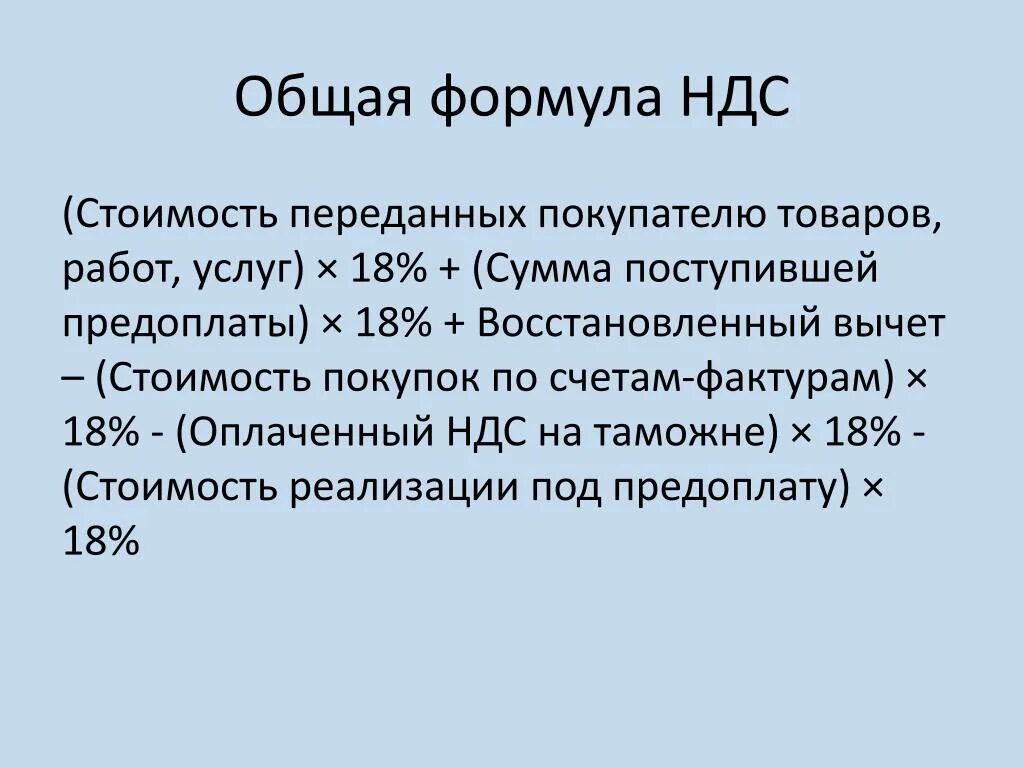 Общая формула НДС

(Стоимость переданных покупателю товаров, работ, услуг) × 18% + (Сумма поступившей предоплаты) × 18% + Восстановленный вычет – (Стоимость покупок по счетам-фактурам) × 18% - (Оплаченный НДС на таможне) × 18% - (Стоимость реализации под предоплату) × 18%